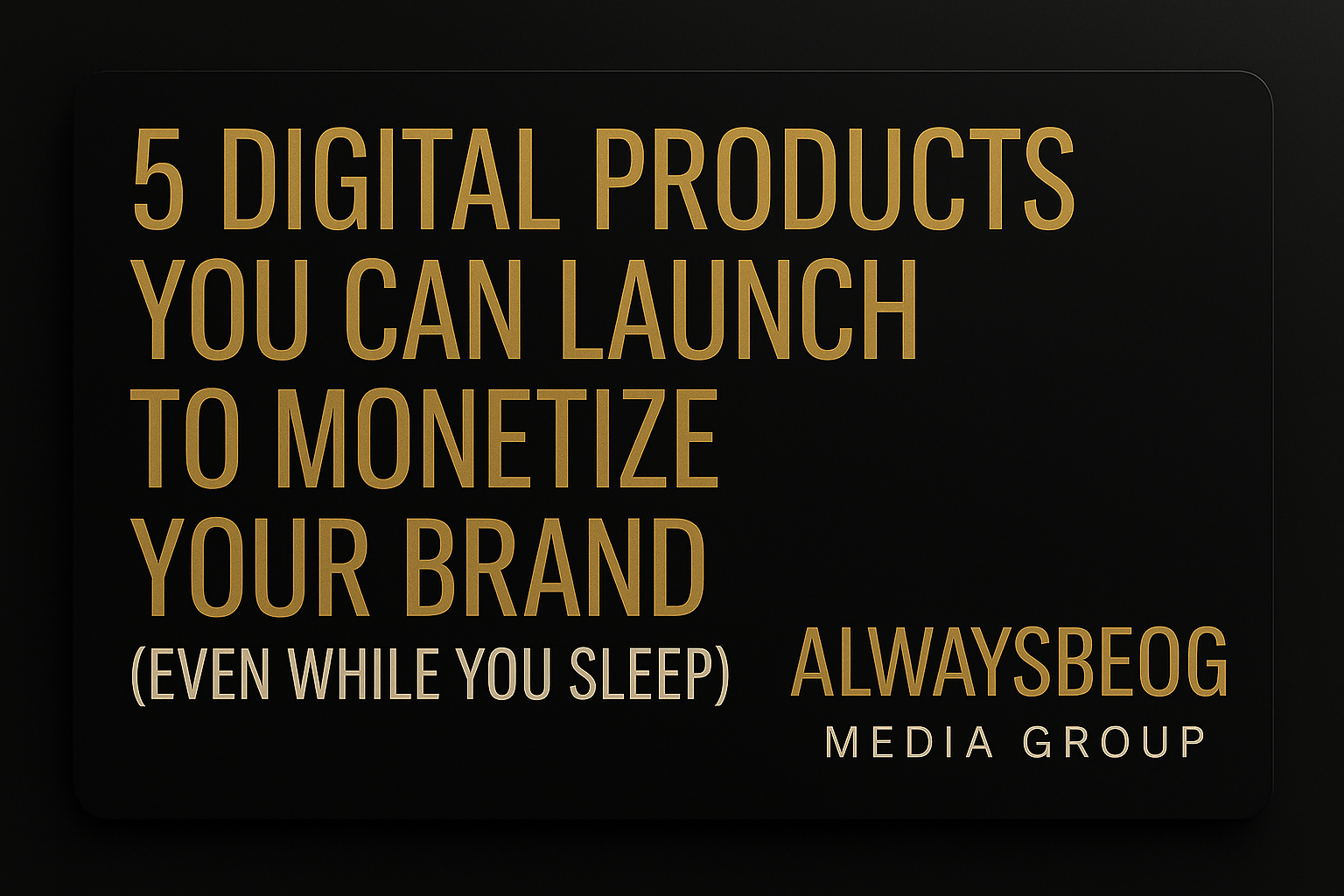 5 DIGITAL PRODUCTS YOU CAN LAUNCH TO MONETIZE YOUR BRAND
(EVEN WHILE YOU SLEEP)

ALWAYSBEOG
MEDIA GROUP